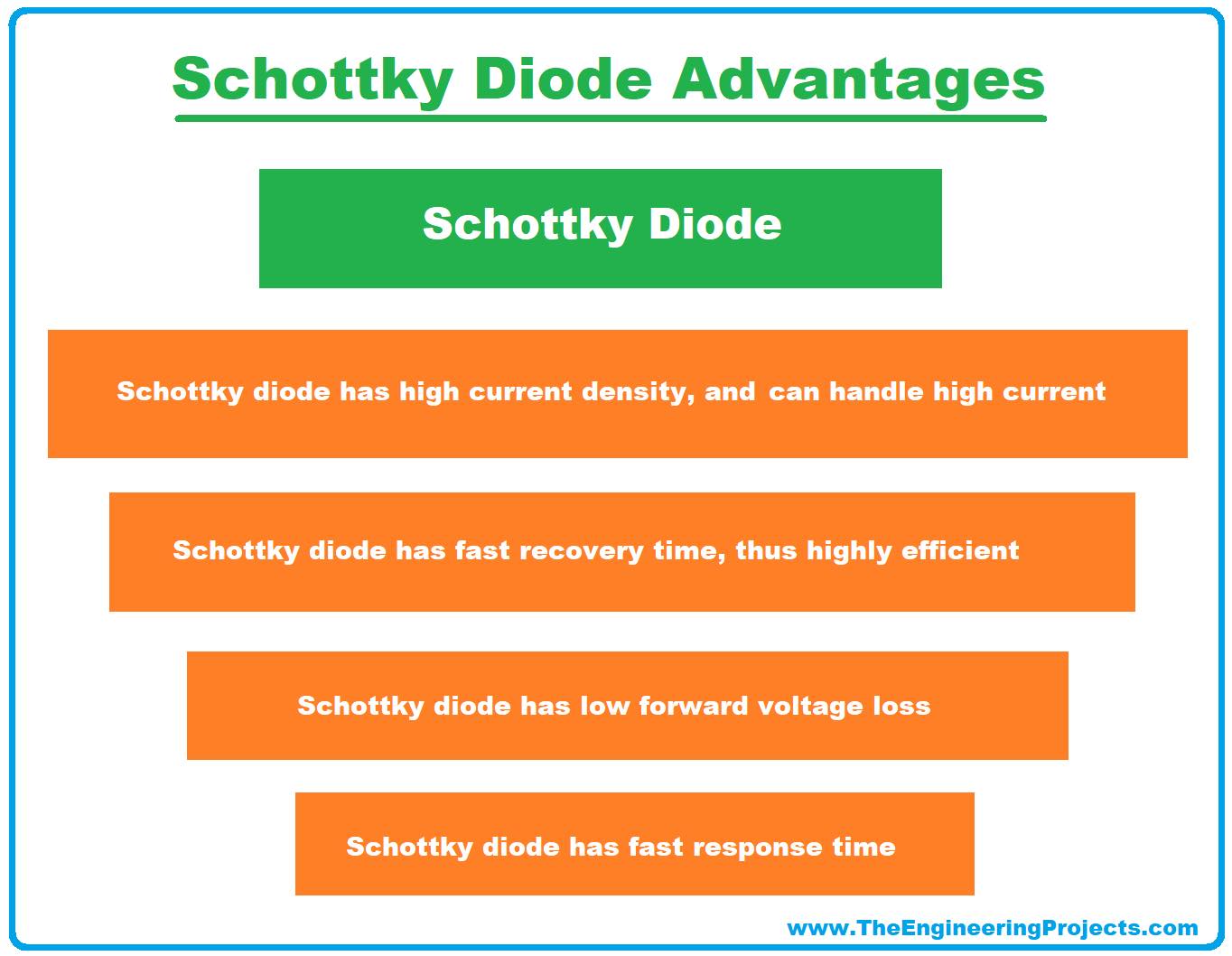 Schottky Diode Advantages

Schottky Diode

Schottky diode has high current density, and can handle high current

Schottky diode has fast recovery time, thus highly efficient

Schottky diode has low forward voltage loss

Schottky diode has fast response time

www.TheEngineeringProjects.com